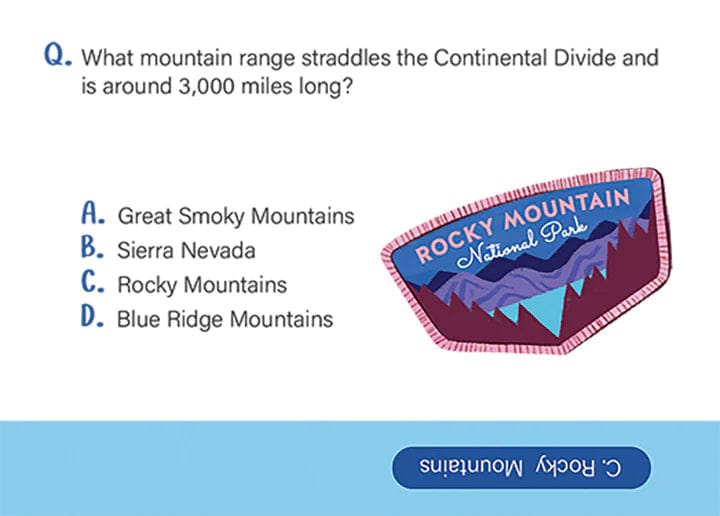 Q. What mountain range straddles the Continental Divide and is around 3,000 miles long?

A. Great Smoky Mountains
B. Sierra Nevada
C. Rocky Mountains
D. Blue Ridge Mountains

ROCKY MOUNTAIN
National Park

C. Rocky Mountains